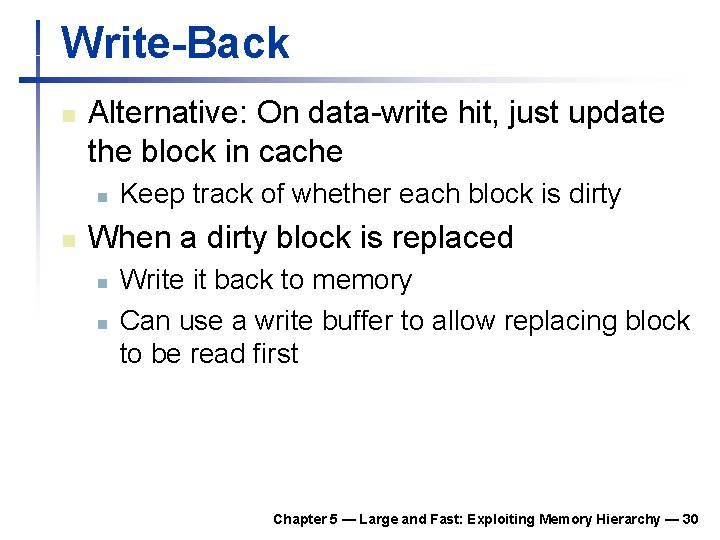 Write-Back

Alternative: On data-write hit, just update the block in cache

Keep track of whether each block is dirty

When a dirty block is replaced

Write it back to memory

Can use a write buffer to allow replacing block to be read first

Chapter 5 — Large and Fast: Exploiting Memory Hierarchy — 30